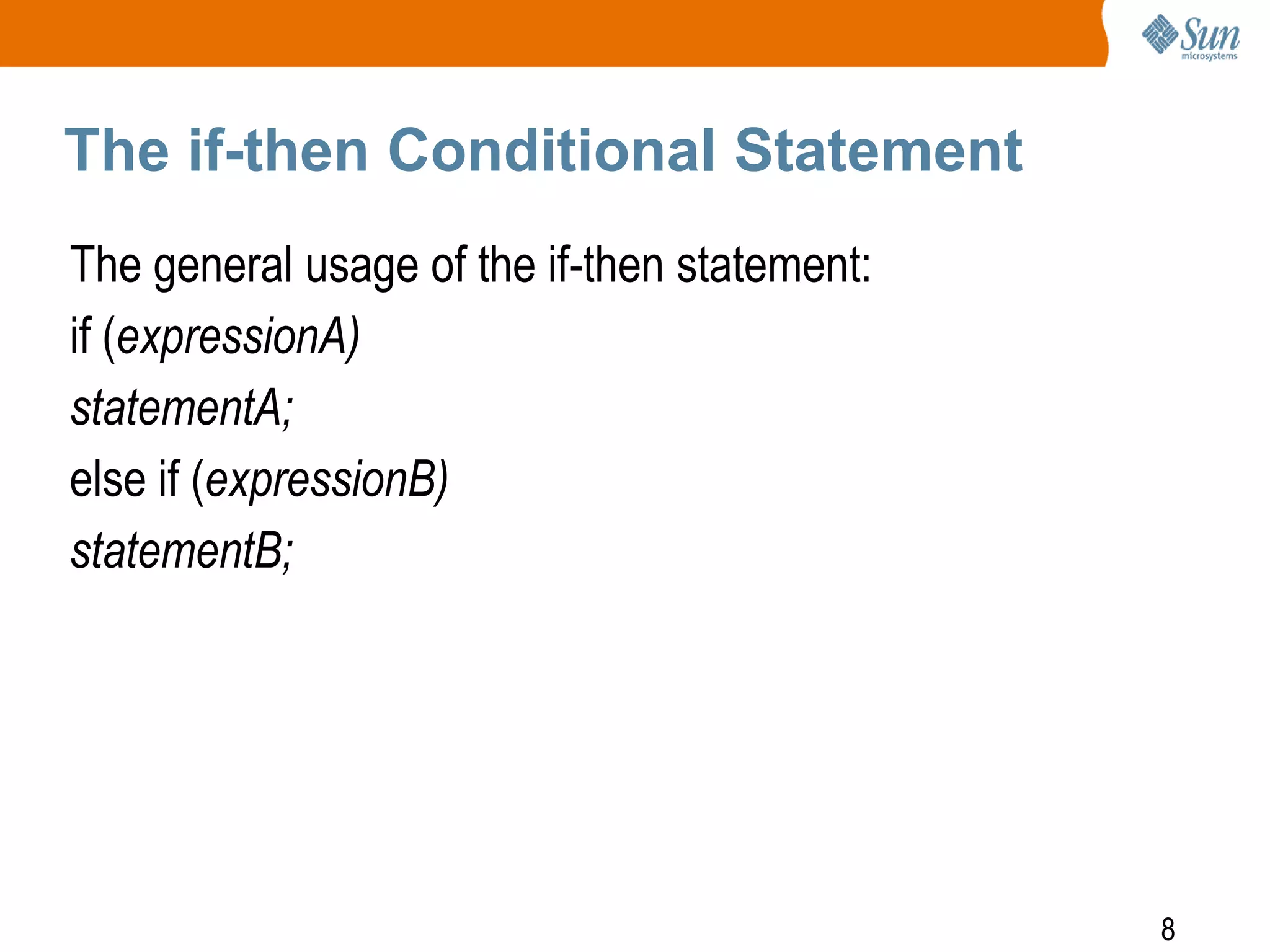 Sun microsystems

The if-then Conditional Statement

The general usage of the if-then statement:

if (expressionA)

statementA;

else if (expressionB)

statementB;

8